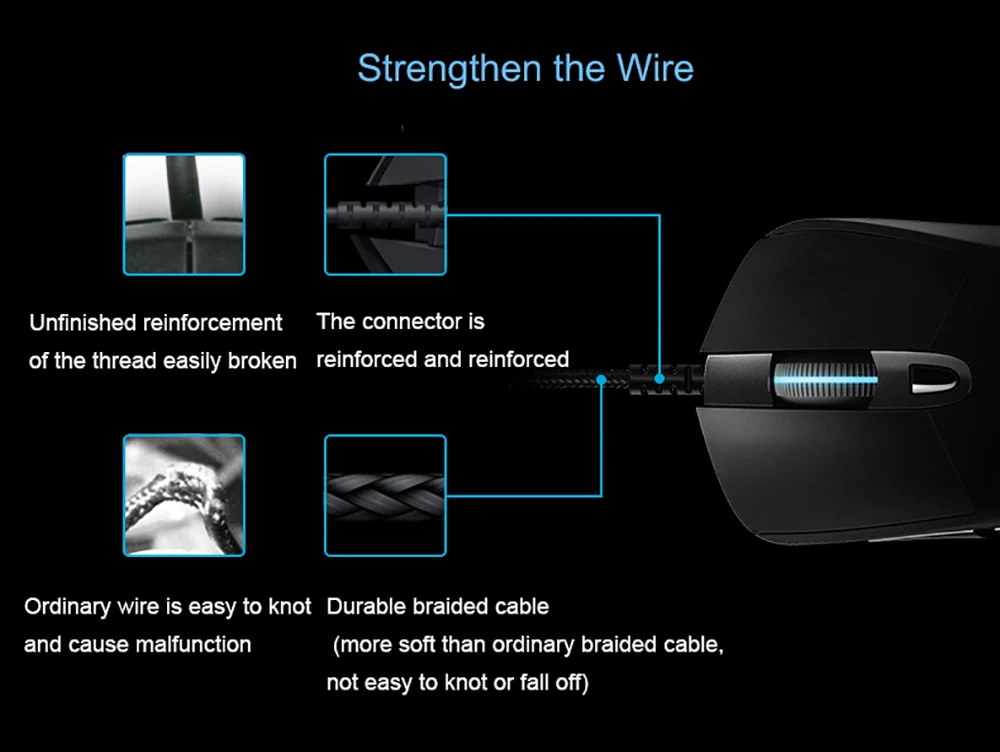 Strengthen the Wire

Unfinished reinforcement of the thread easily broken

The connector is reinforced and reinforced

Ordinary wire is easy to knot and cause malfunction

Durable braided cable (more soft than ordinary braided cable, not easy to knot or fall off)